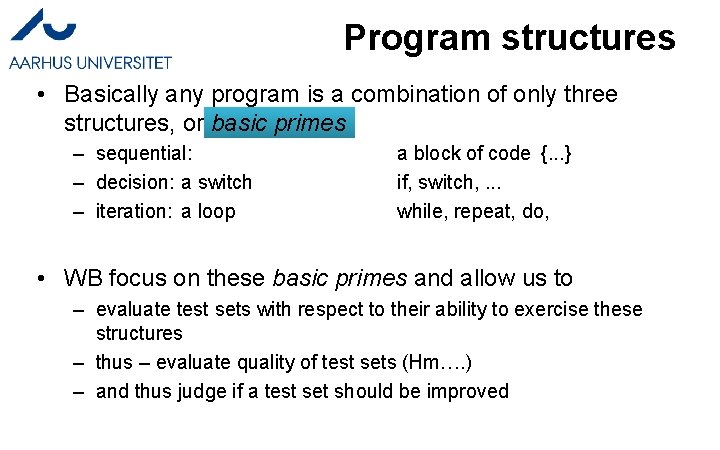 AARHUS UNIVERSITET

Program structures

• Basically any program is a combination of only three structures, or basic primes

– sequential: a block of code {...}
– decision: a switch if, switch, ...
– iteration: a loop while, repeat, do,

• WB focus on these basic primes and allow us to

– evaluate test sets with respect to their ability to exercise these structures
– thus – evaluate quality of test sets (Hm….)
– and thus judge if a test set should be improved